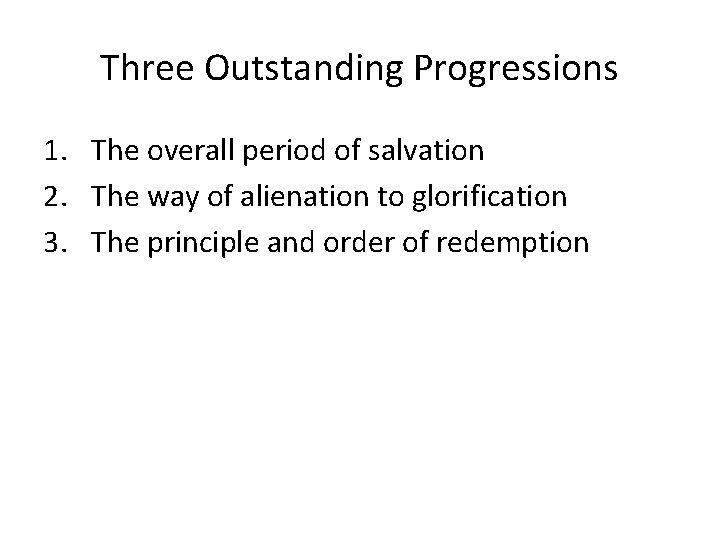 Three Outstanding Progressions

1. The overall period of salvation
2. The way of alienation to glorification
3. The principle and order of redemption